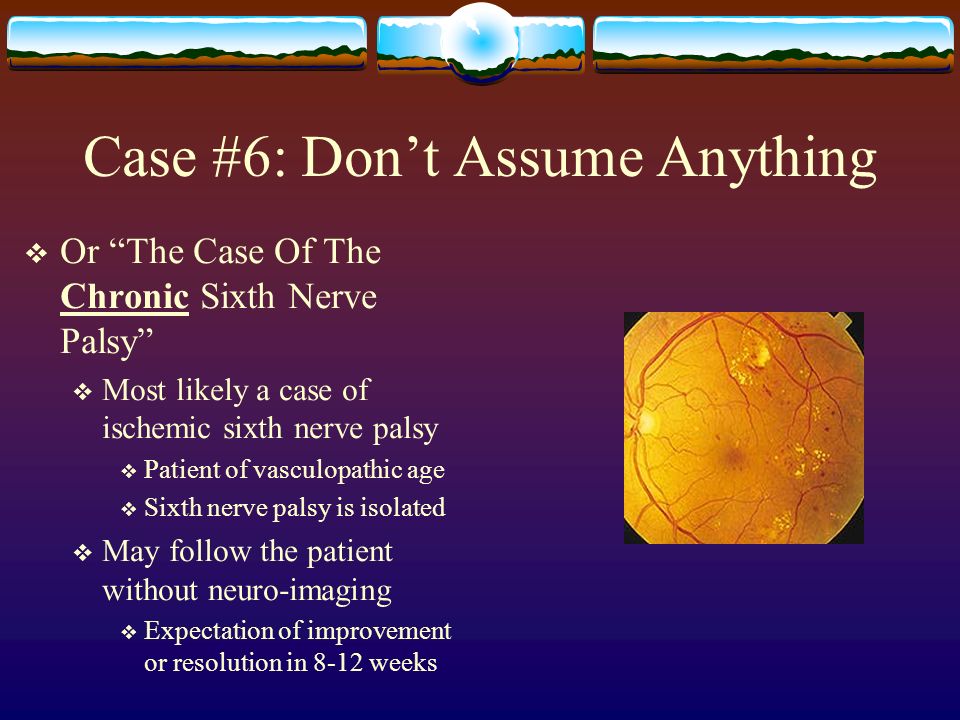 Case #6: Don’t Assume Anything

❖ Or “The Case Of The Chronic Sixth Nerve Palsy”

❖ Most likely a case of ischemic sixth nerve palsy

❖ Patient of vasculopathic age

❖ Sixth nerve palsy is isolated

❖ May follow the patient without neuro-imaging

❖ Expectation of improvement or resolution in 8-12 weeks